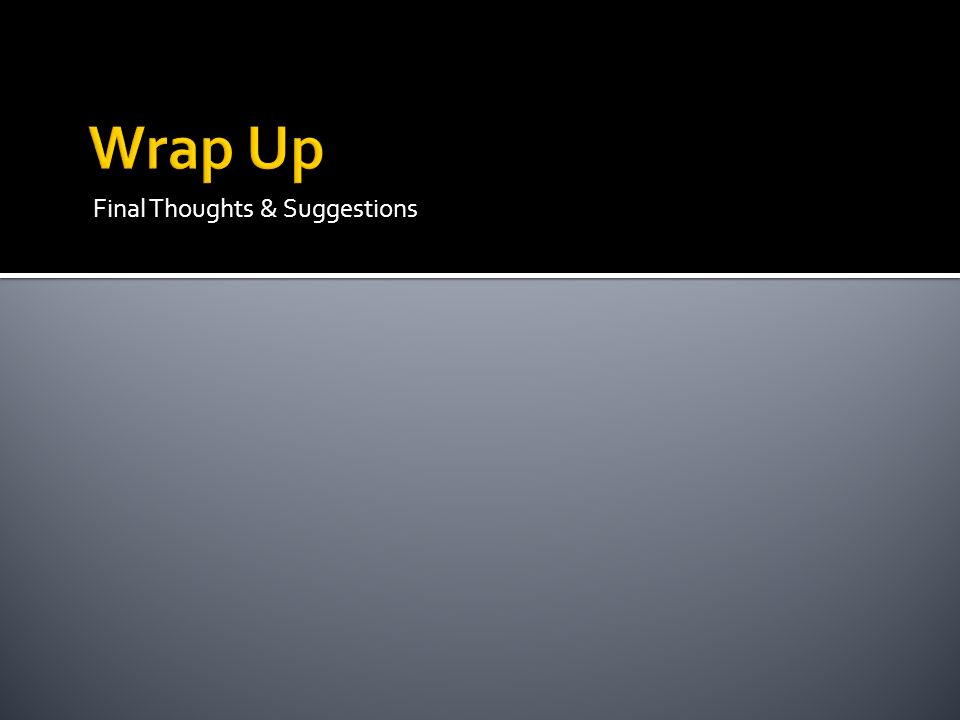 Wrap Up

Final Thoughts & Suggestions